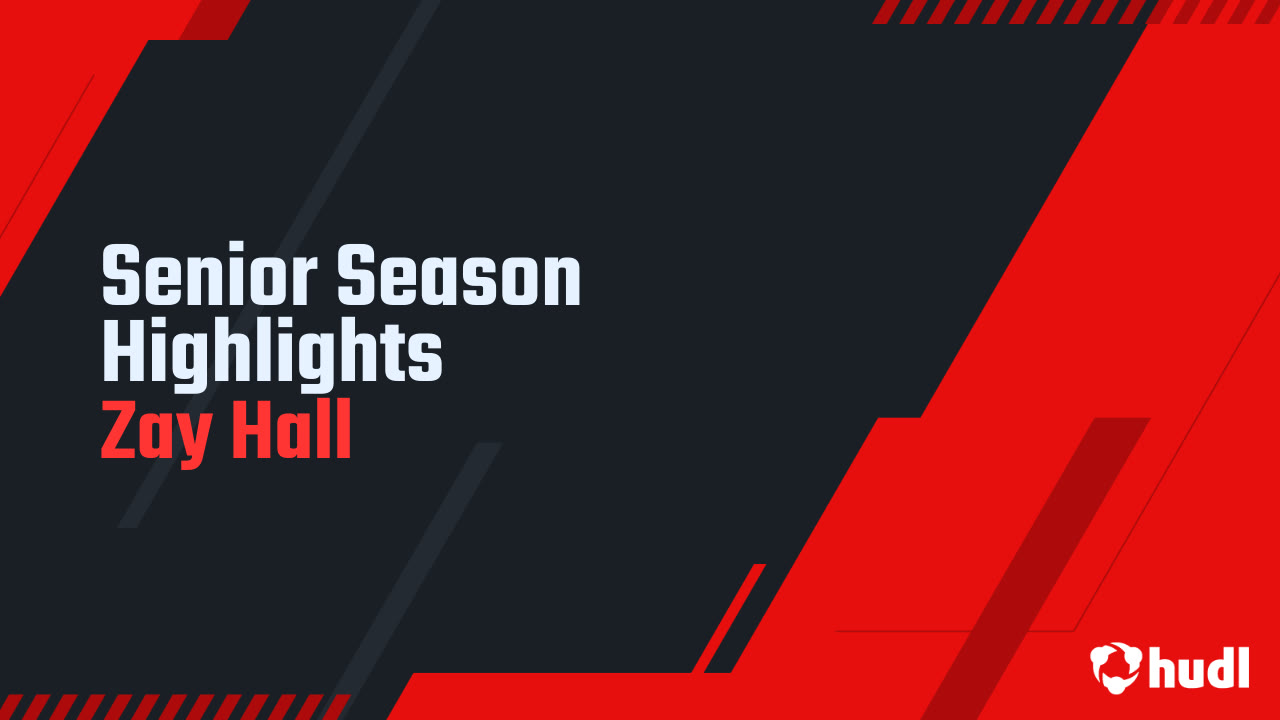 Senior Season Highlights
Zay Hall

hudl